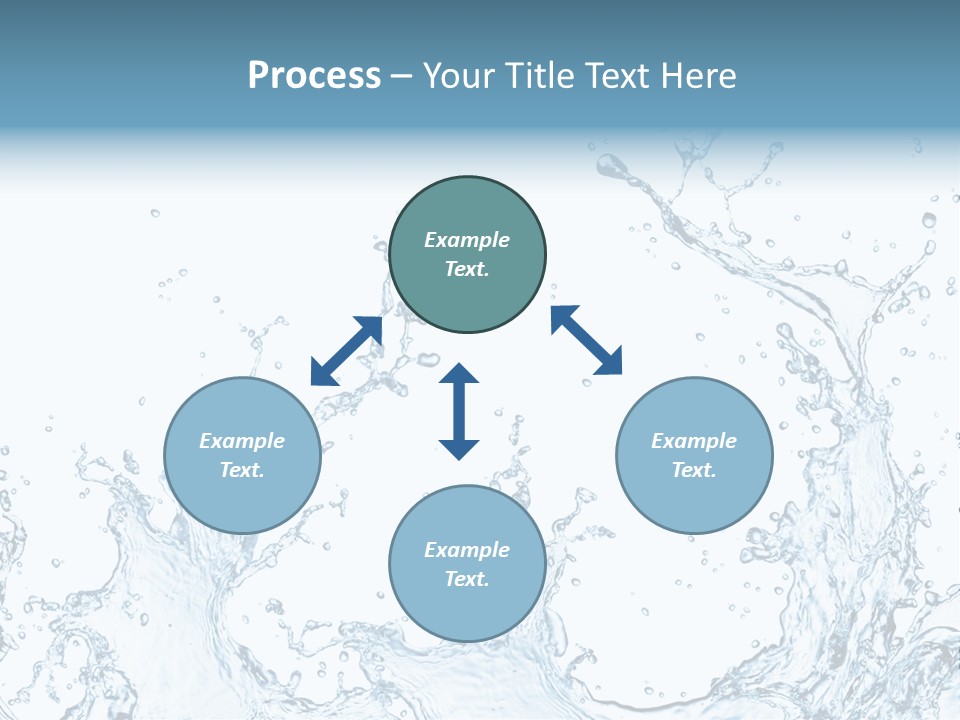 Process – Your Title Text Here

Example Text.

Example Text.

Example Text.

Example Text.